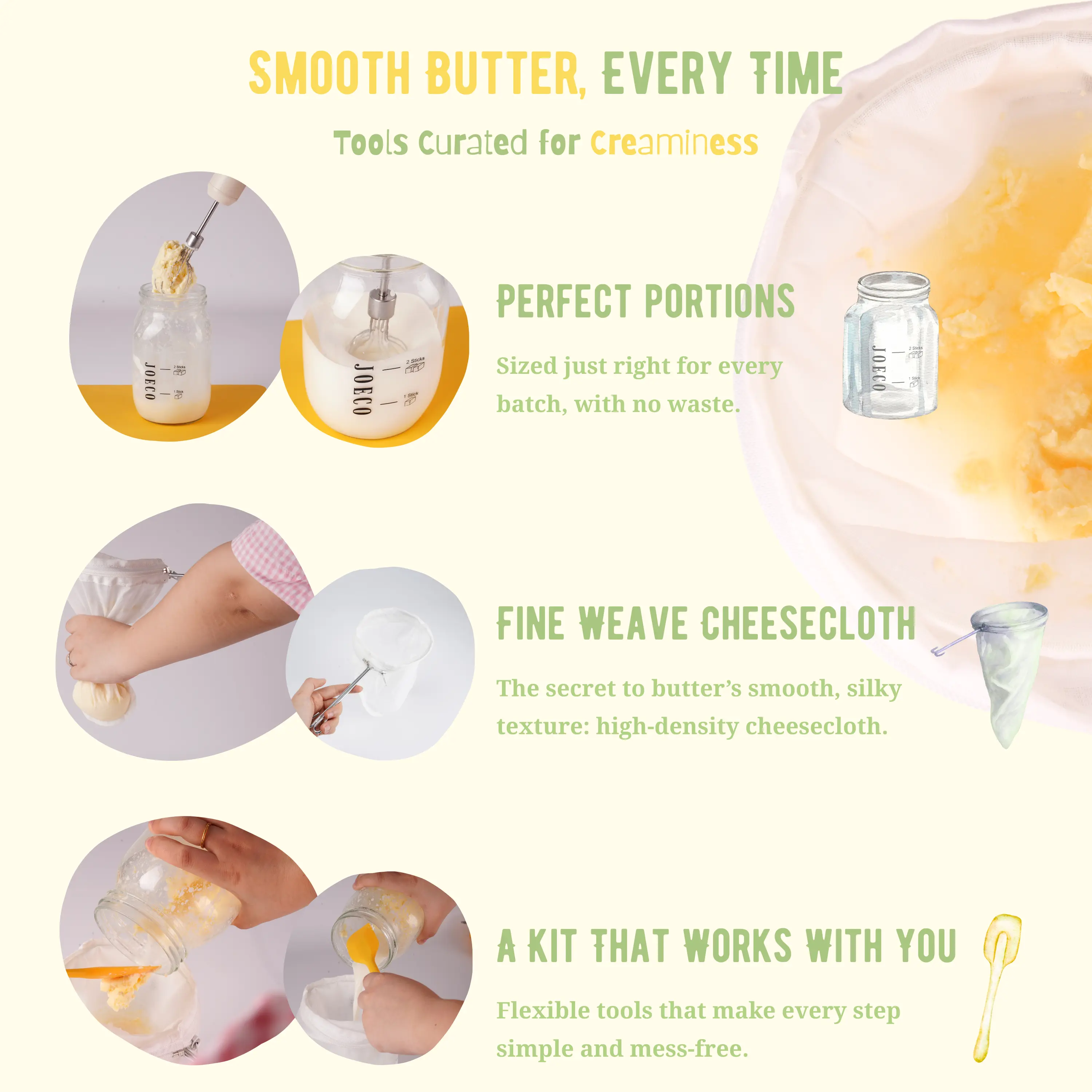 SMOOTH BUTTER, EVERY TIME

Tools Curated for Creaminess

JOECO 2 Sticks 1 Stick

JOECO 2 Sticks 1 Stick

PERFECT PORTIONS

Sized just right for every batch, with no waste.

JOECO 2 Sticks 1 Stick

FINE WEAVE CHEESECLOTH

The secret to butter's smooth, silky texture: high-density cheesecloth.

A KIT THAT WORKS WITH YOU

Flexible tools that make every step simple and mess-free.